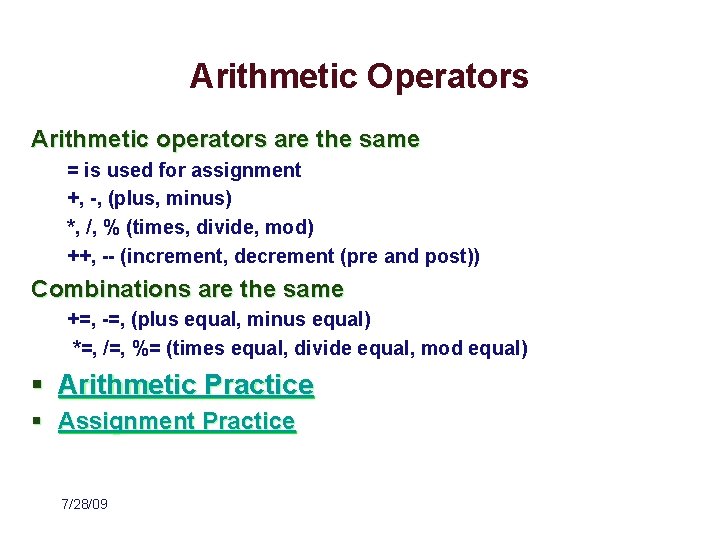 Arithmetic Operators

Arithmetic operators are the same

= is used for assignment

+, -, (plus, minus)

*, /, % (times, divide, mod)

++, -- (increment, decrement (pre and post))

Combinations are the same

+=, -=, (plus equal, minus equal)

*=, /=, %= (times equal, divide equal, mod equal)

▪ Arithmetic Practice

▪ Assignment Practice

7/28/09